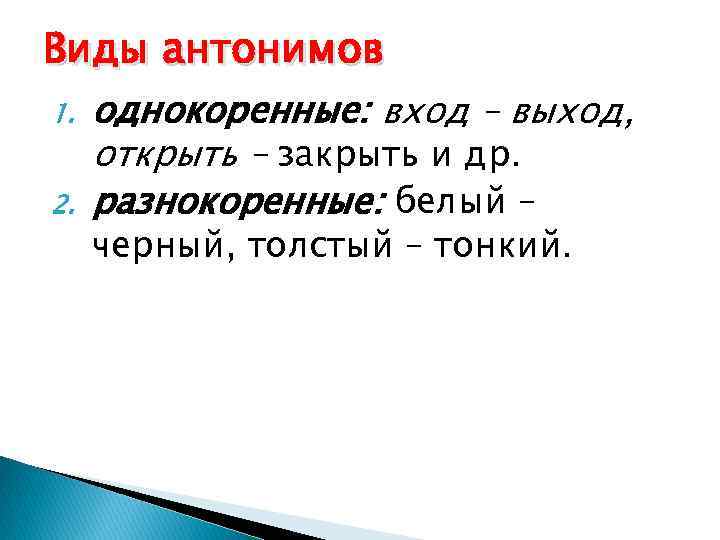 Виды антонимов

1. однокоренные: вход – выход, открыть – закрыть и др.
2. разнокоренные: белый – черный, толстый – тонкий.